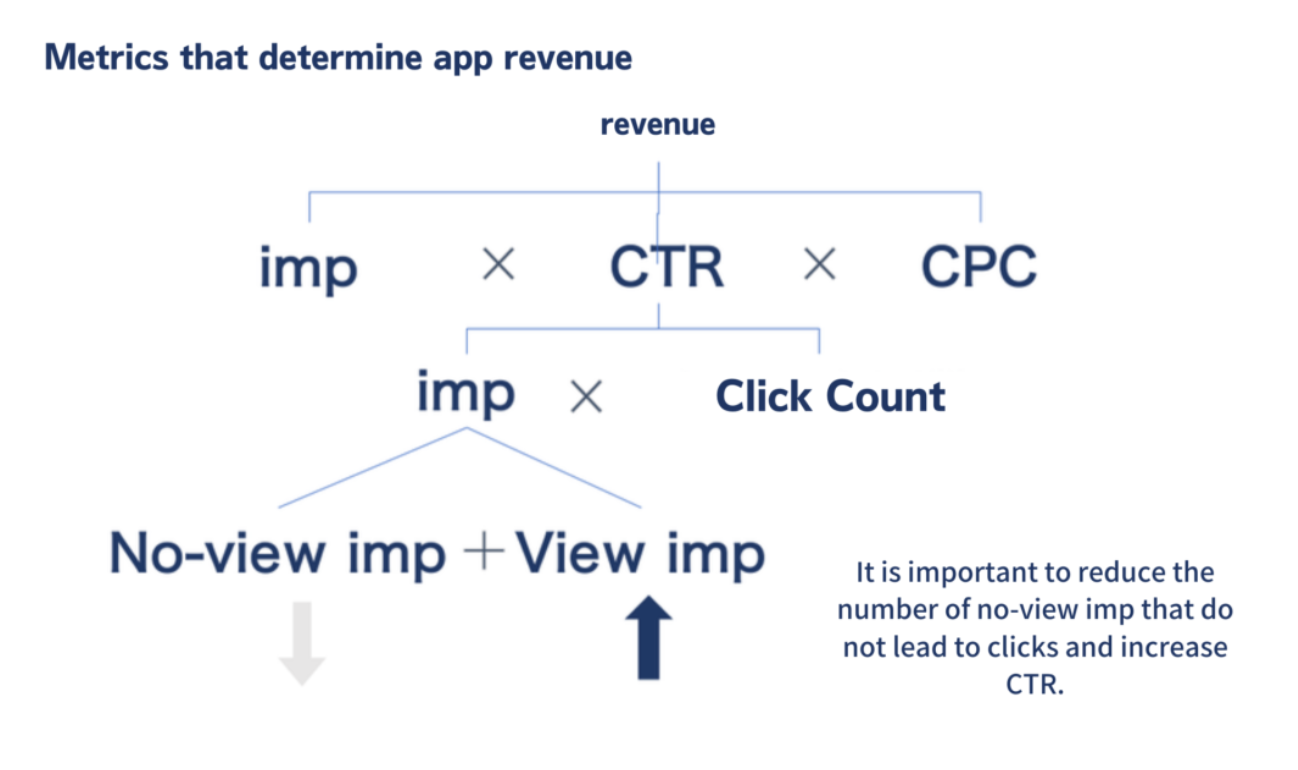 Metrics that determine app revenue

revenue

imp × CTR × CPC

imp × Click Count

No-view imp + View imp

It is important to reduce the number of no-view imp that do not lead to clicks and increase CTR.